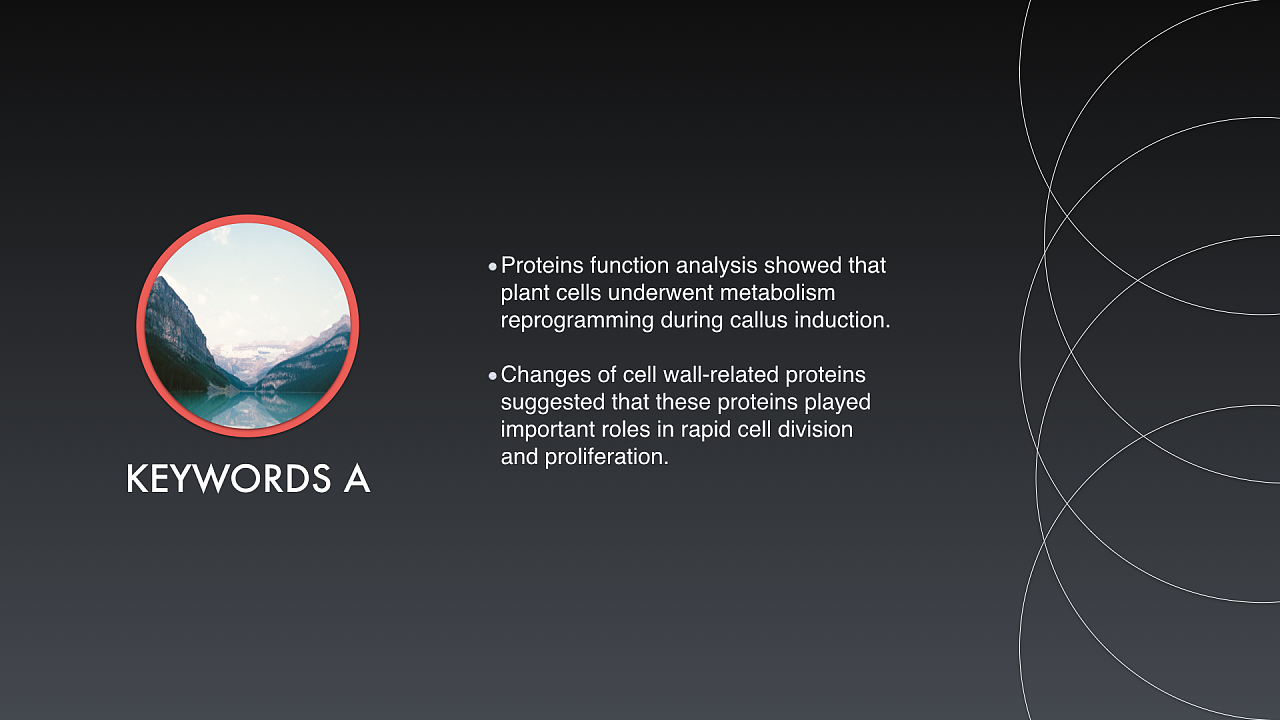 KEYWORDS A

• Proteins function analysis showed that plant cells underwent metabolism reprogramming during callus induction.

• Changes of cell wall-related proteins suggested that these proteins played important roles in rapid cell division and proliferation.